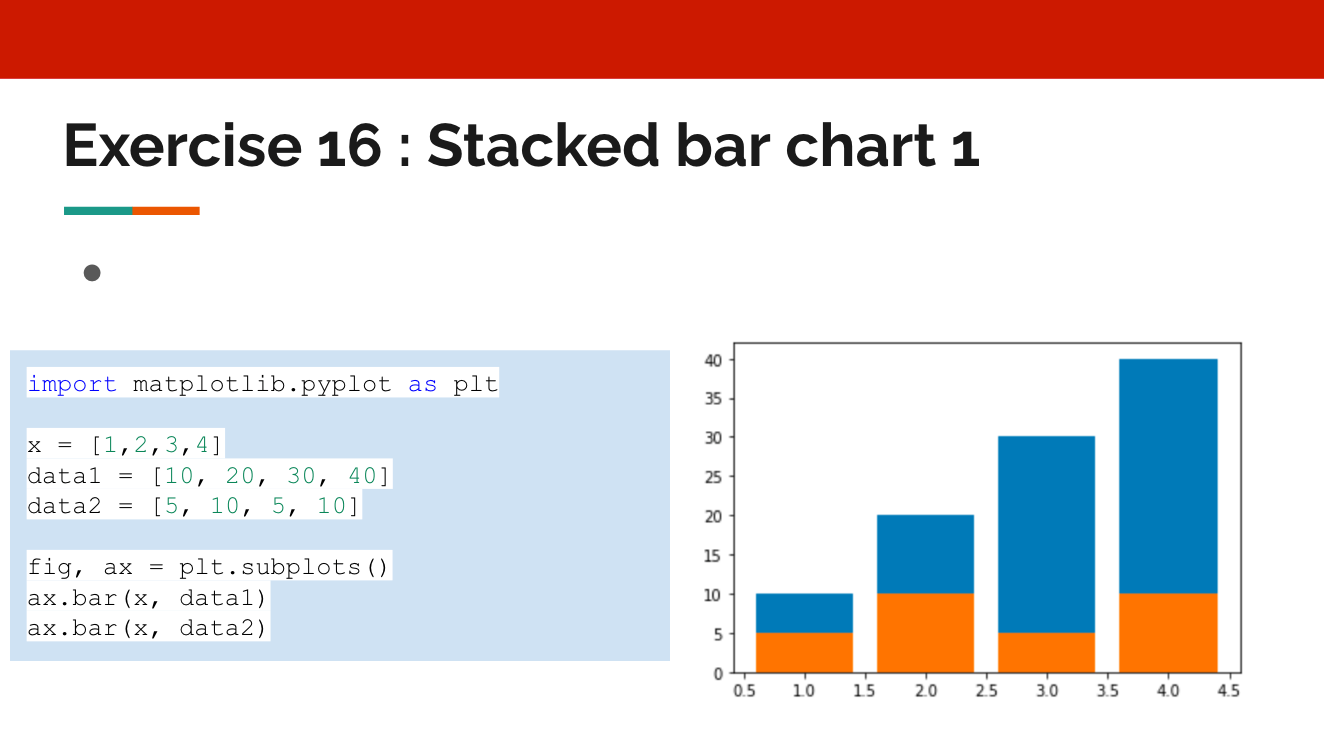 Exercise 16 : Stacked bar chart 1

import matplotlib.pyplot as plt

x = [1,2,3,4]
data1 = [10, 20, 30, 40]
data2 = [5, 10, 5, 10]

fig, ax = plt.subplots()
ax.bar(x, data1)
ax.bar(x, data2)

40
35
30
25
20
15
10
5
0
0.5 1.0 1.5 2.0 2.5 3.0 3.5 4.0 4.5